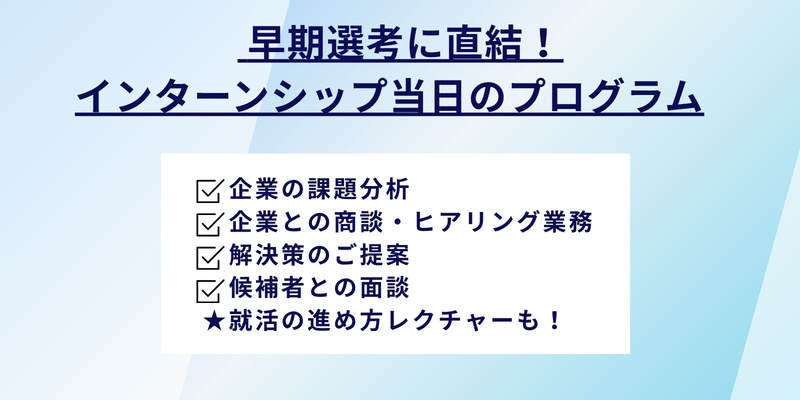 早期選考に直結！
インターンシップ当日のプログラム

☑企業の課題分析
☑企業との商談・ヒアリング業務
☑解決策のご提案
☑候補者との面談
★就活の進め方レクチャーも！